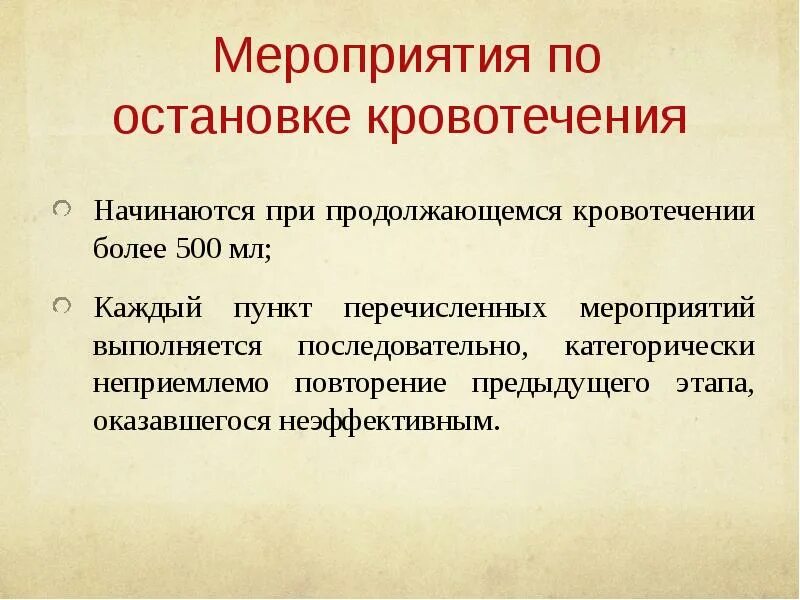 Мероприятия по остановке кровотечения

Начинаются при продолжающемся кровотечении более 500 мл;

Каждый пункт перечисленных мероприятий выполняется последовательно, категорически неприемлемо повторение предыдущего этапа, оказавшегося неэффективным.